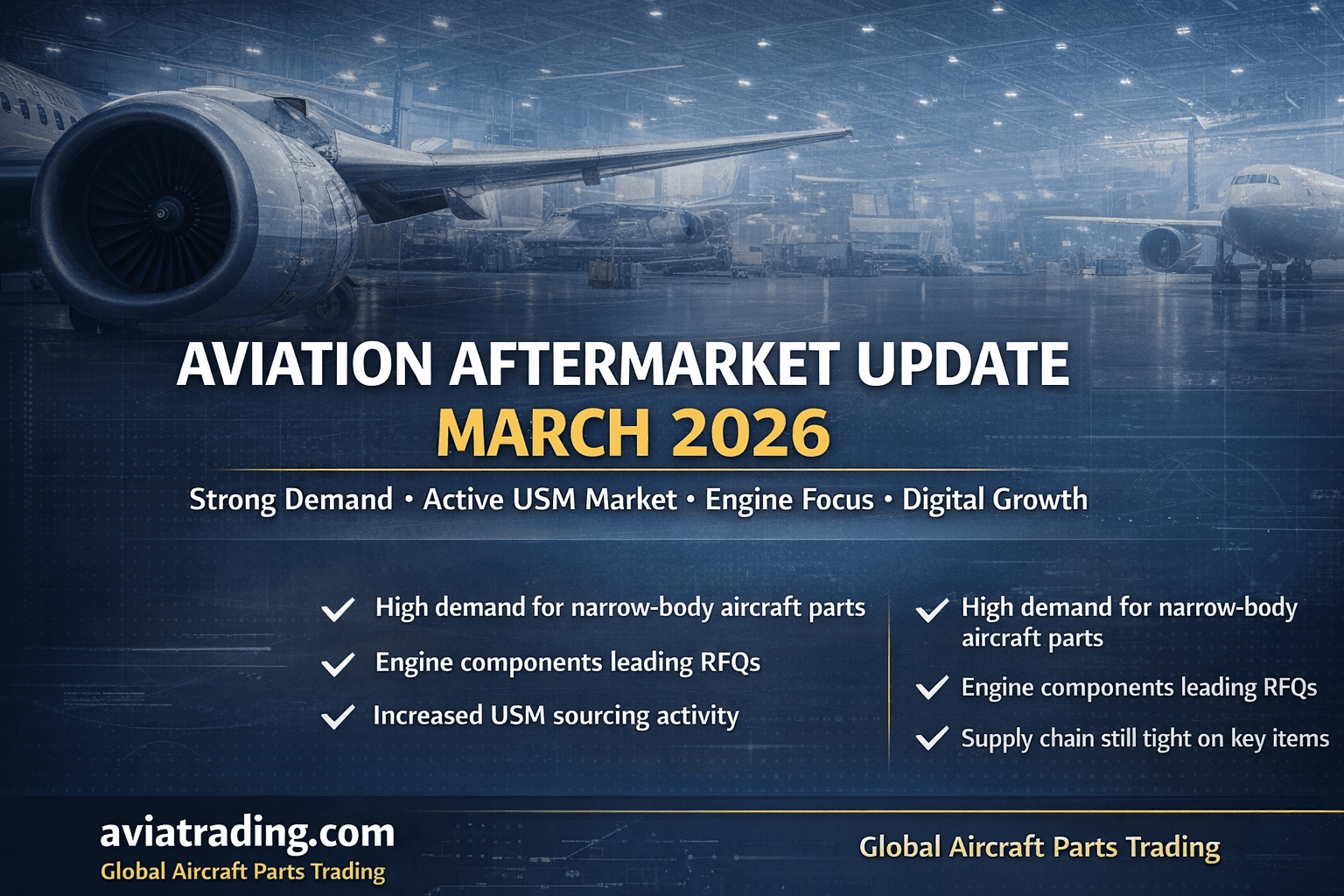 AVIATION AFTERMARKET UPDATE
MARCH 2026

Strong Demand • Active USM Market • Engine Focus • Digital Growth

✓ High demand for narrow-body aircraft parts
✓ Engine components leading RFQs
✓ Increased USM sourcing activity

✓ High demand for narrow-body aircraft parts
✓ Engine components leading RFQs
✓ Supply chain still tight on key items

aviatrading.com
Global Aircraft Parts Trading

Global Aircraft Parts Trading